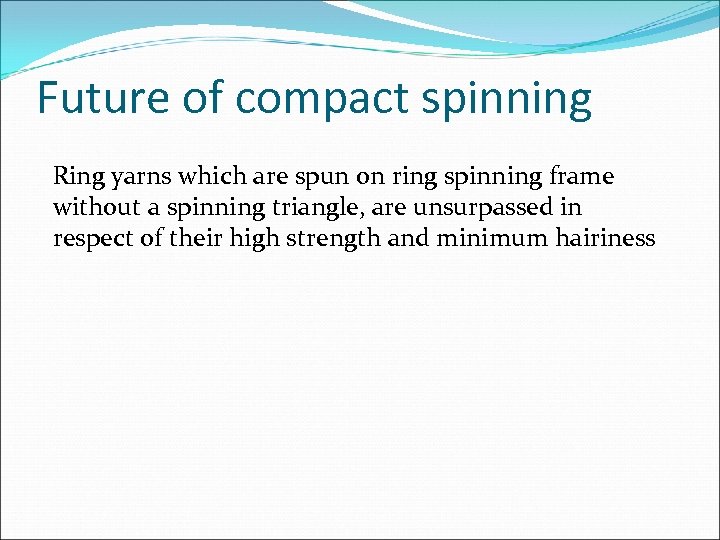 Future of compact spinning

Ring yarns which are spun on ring spinning frame without a spinning triangle, are unsurpassed in respect of their high strength and minimum hairiness